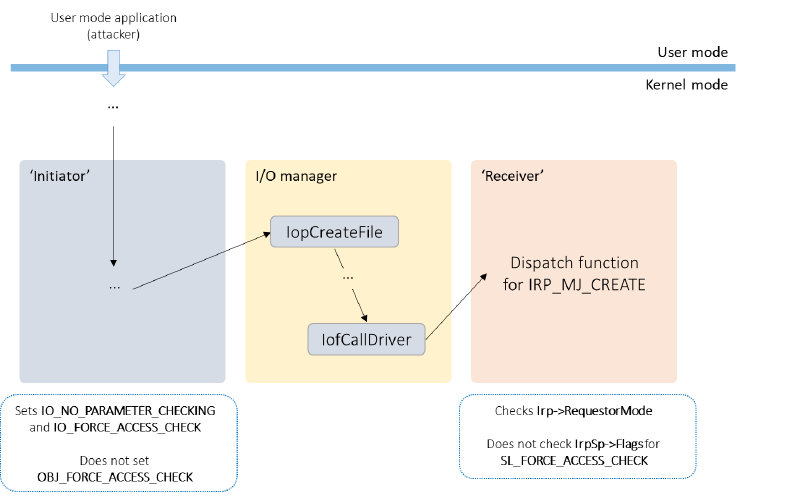 User mode application
(attacker)

User mode

Kernel mode

...

'Initiator'

...

I/O manager

IopCreateFile

...

IofCallDriver

'Receiver'

Dispatch function for IRP_MJ_CREATE

Sets IO_NO_PARAMETER_CHECKING and IO_FORCE_ACCESS_CHECK

Does not set OBJ_FORCE_ACCESS_CHECK

Checks Irp->RequestorMode

Does not check IrpSp->Flags for SL_FORCE_ACCESS_CHECK